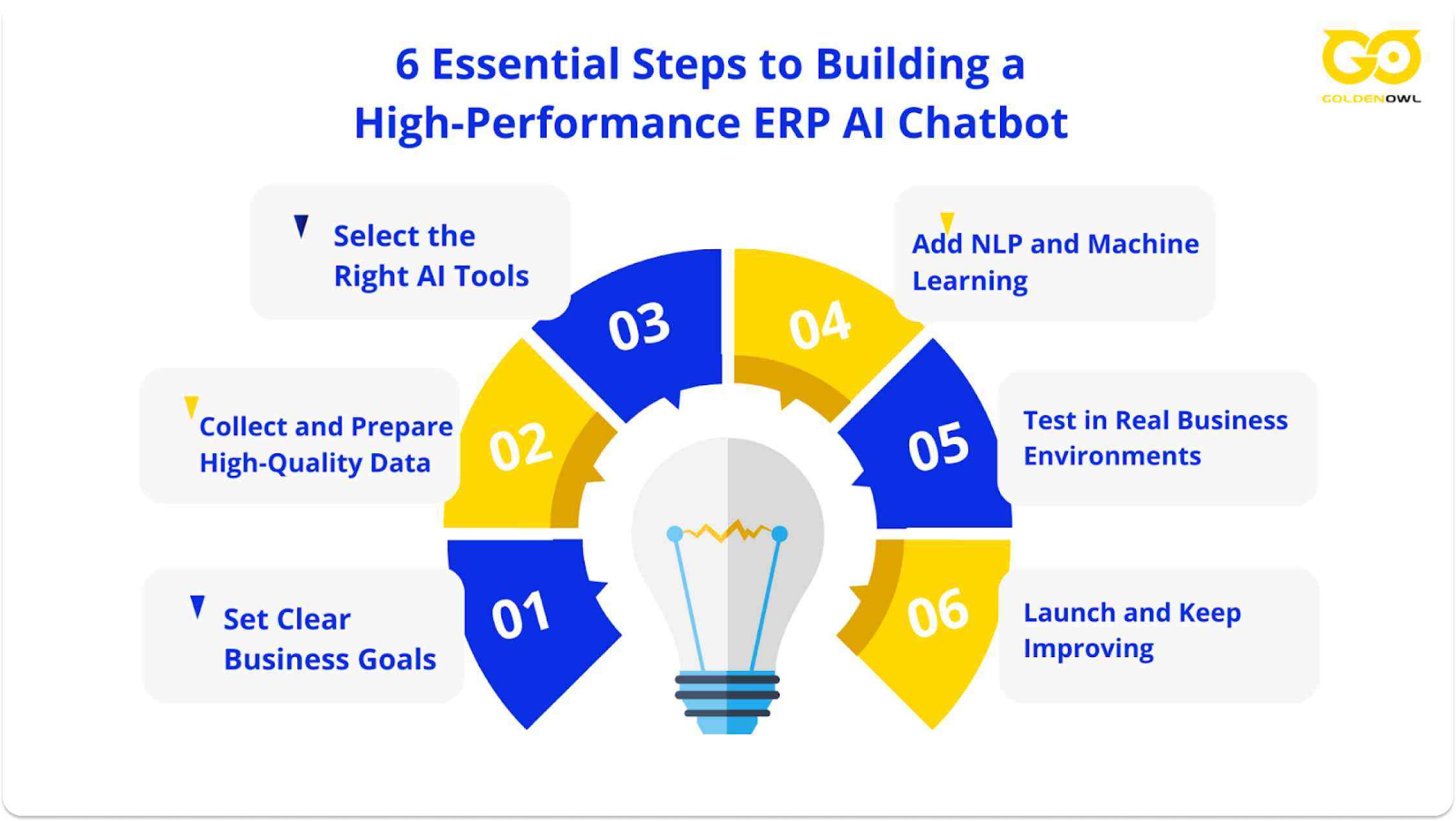 6 Essential Steps to Building a High-Performance ERP AI Chatbot

GO
GOLDENOWL

01
Set Clear Business Goals

02
Collect and Prepare High-Quality Data

03
Select the Right AI Tools

04
Add NLP and Machine Learning

05
Test in Real Business Environments

06
Launch and Keep Improving